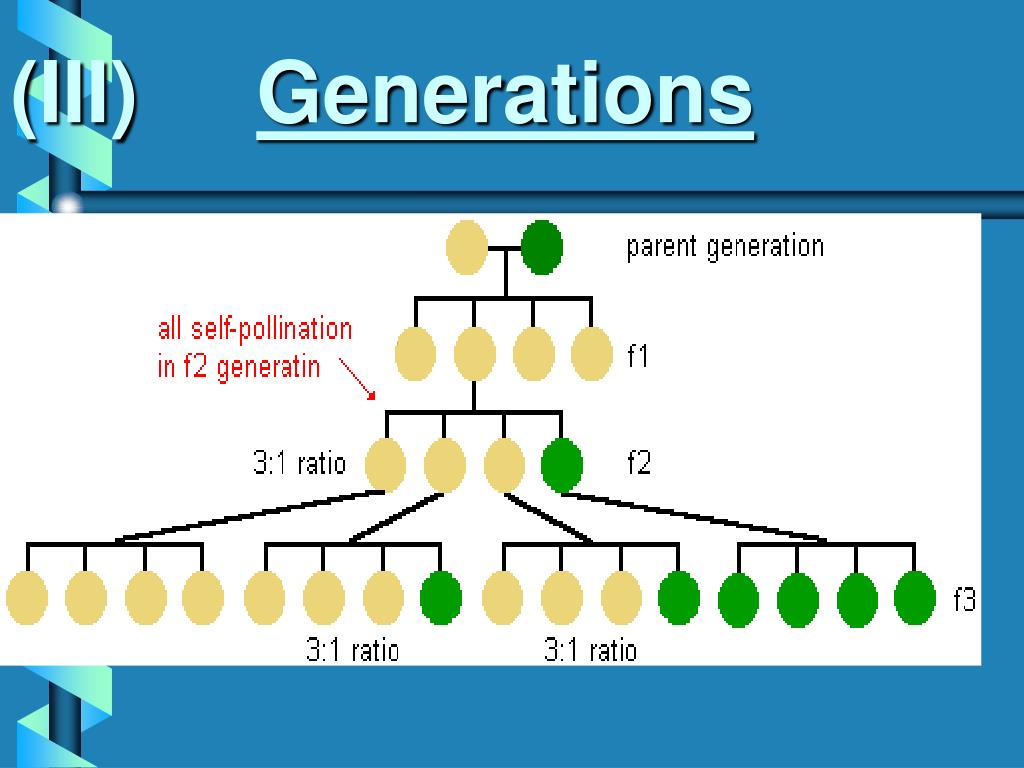 (III) Generations

parent generation

all self-pollination in f2 generatin

f1

3:1 ratio

f2

f3

3:1 ratio

3:1 ratio